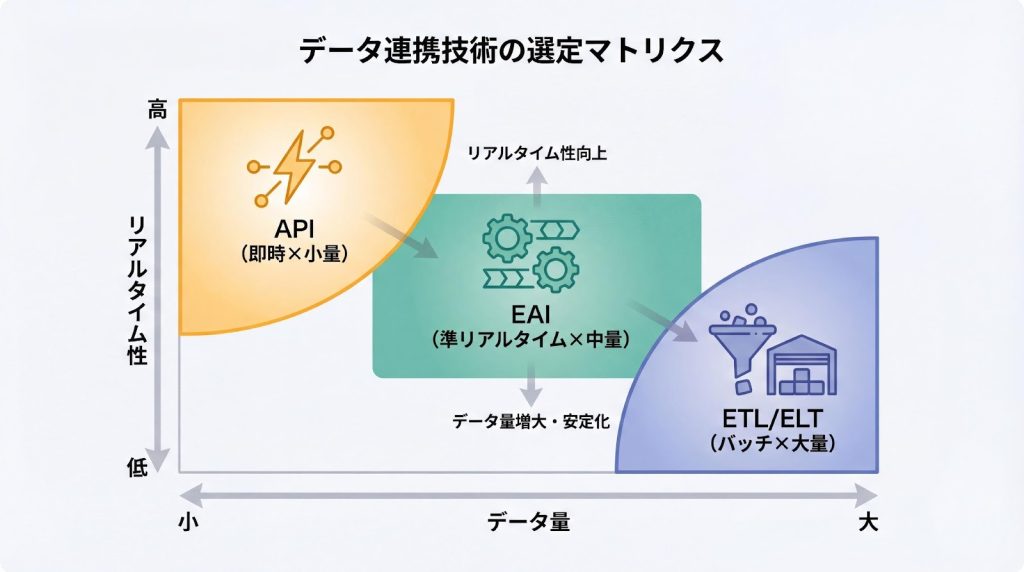 データ連携技術の選定マトリクス

高

リアルタイム性

低

API
(即時×小量)

リアルタイム性向上

EAI
(準リアルタイム×中量)

データ量増大・安定化

ETL/ELT
(バッチ×大量)

小

データ量

大